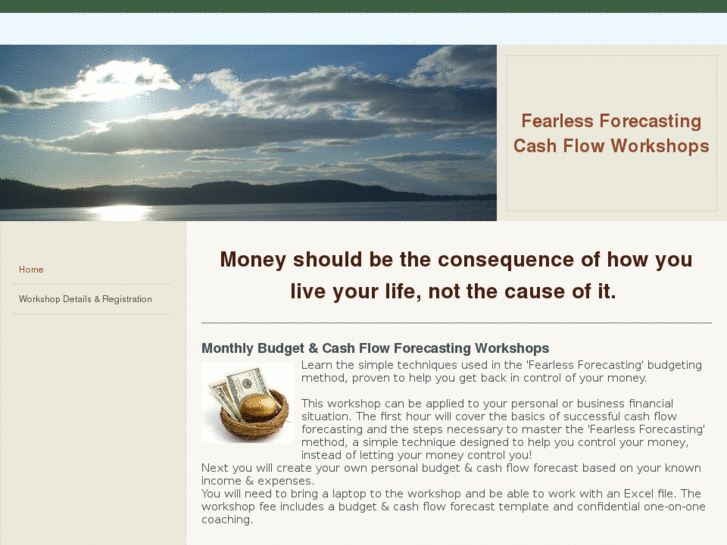 Fearless Forecasting
Cash Flow Workshops

Home

Workshop Details & Registration

Money should be the consequence of how you live your life, not the cause of it.

Monthly Budget & Cash Flow Forecasting Workshops

Learn the simple techniques used in the 'Fearless Forecasting' budgeting method, proven to help you get back in control of your money.

This workshop can be applied to your personal or business financial situation. The first hour will cover the basics of successful cash flow forecasting and the steps necessary to master the 'Fearless Forecasting' method, a simple technique designed to help you control your money, instead of letting your money control you!
Next you will create your own personal budget & cash flow forecast based on your known income & expenses.
You will need to bring a laptop to the workshop and be able to work with an Excel file. The workshop fee includes a budget & cash flow forecast template and confidential one-on-one coaching.